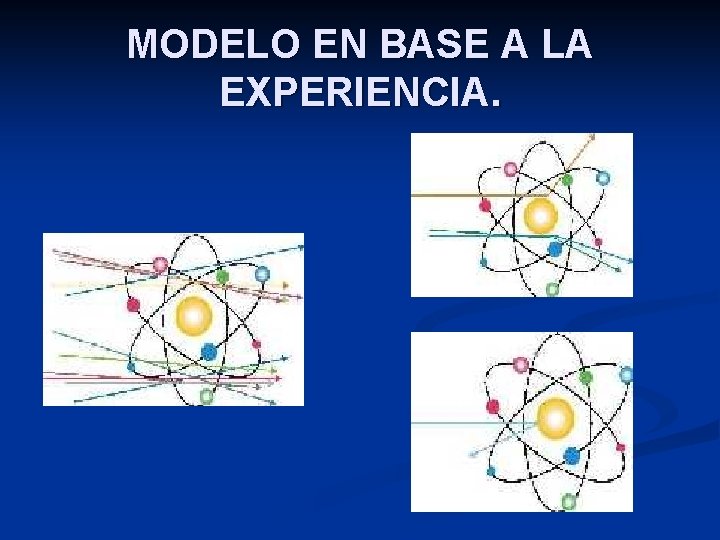 MODELO EN BASE A LA EXPERIENCIA.